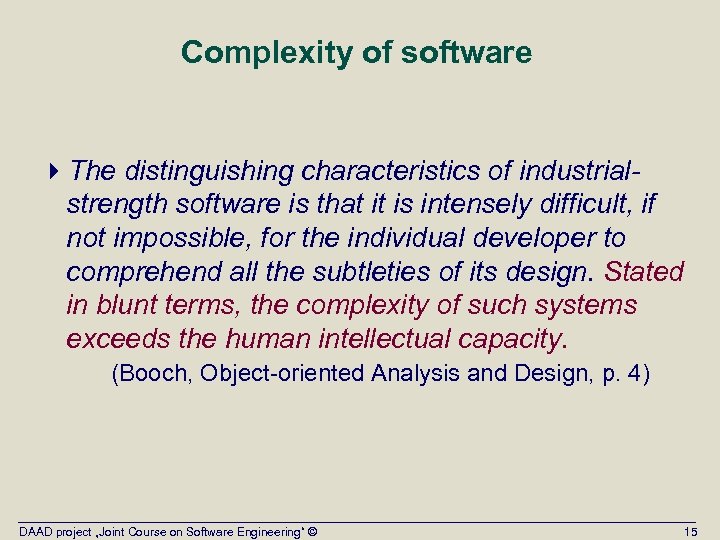 Complexity of software

The distinguishing characteristics of industrial-strength software is that it is intensely difficult, if not impossible, for the individual developer to comprehend all the subtleties of its design. Stated in blunt terms, the complexity of such systems exceeds the human intellectual capacity.

(Booch, Object-oriented Analysis and Design, p. 4)

DAAD project „Joint Course on Software Engineering“ ©

15